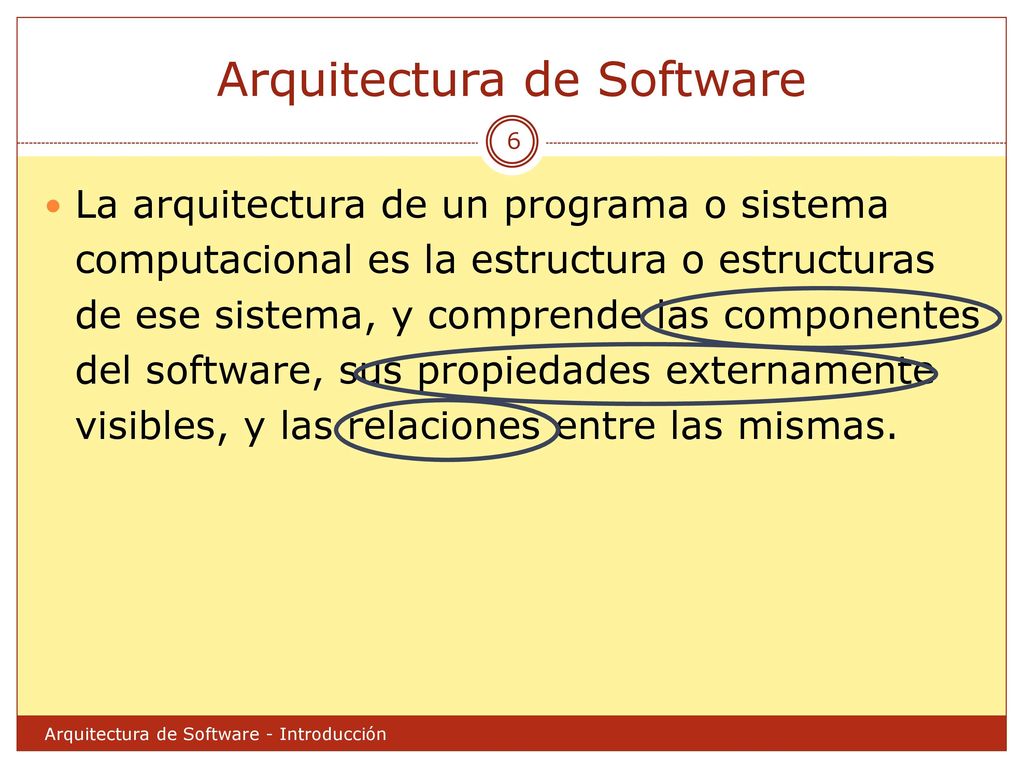 Arquitectura de Software

6

La arquitectura de un programa o sistema computacional es la estructura o estructuras de ese sistema, y comprende las componentes del software, sus propiedades externamente visibles, y las relaciones entre las mismas.

Arquitectura de Software - Introducción